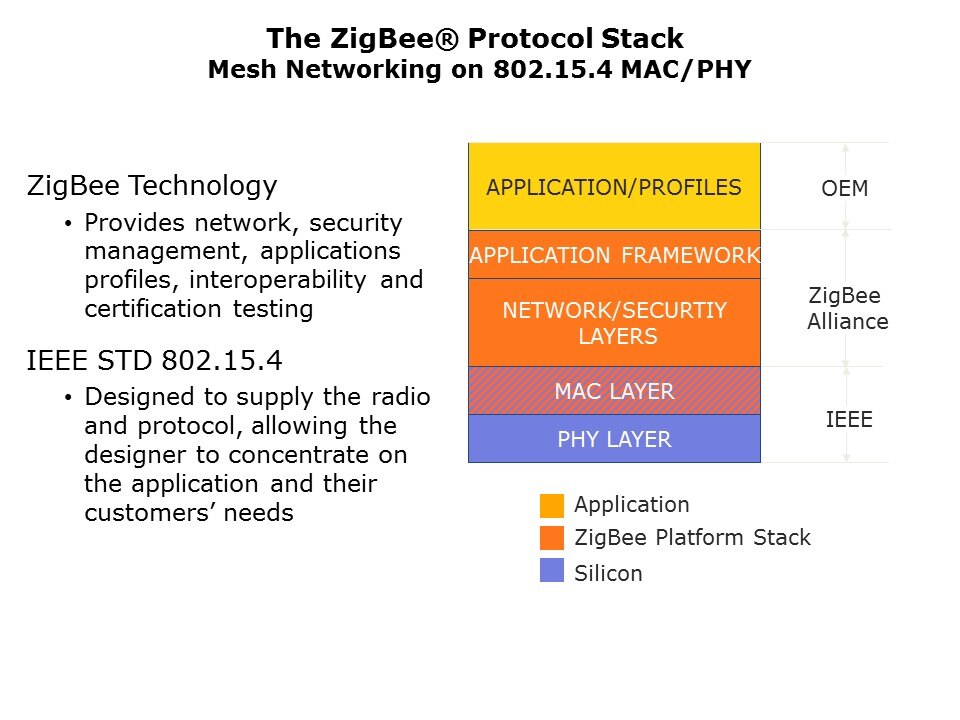 The ZigBee® Protocol Stack
Mesh Networking on 802.15.4 MAC/PHY

ZigBee Technology
• Provides network, security management, applications profiles, interoperability and certification testing

IEEE STD 802.15.4
• Designed to supply the radio and protocol, allowing the designer to concentrate on the application and their customers' needs

APPLICATION/PROFILES
APPLICATION FRAMEWORK
NETWORK/SECURTIY LAYERS
MAC LAYER
PHY LAYER

OEM
ZigBee Alliance
IEEE

Application
ZigBee Platform Stack
Silicon